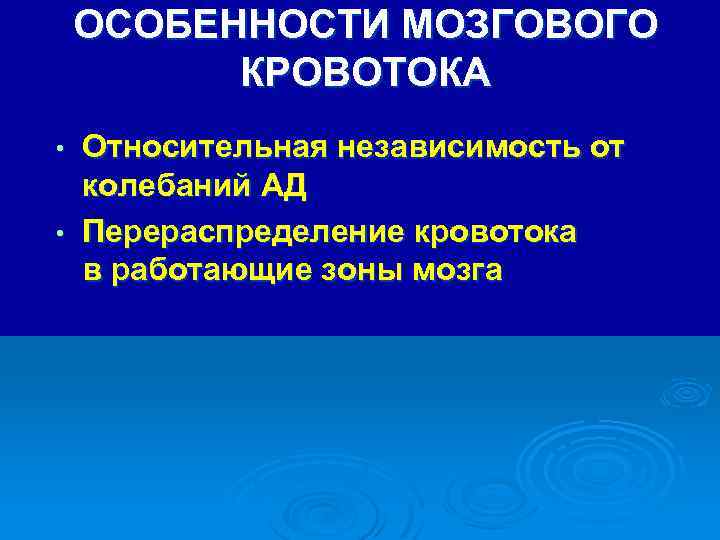 ОСОБЕННОСТИ МОЗГОВОГО КРОВОТОКА

• Относительная независимость от колебаний АД

• Перераспределение кровотока в работающие зоны мозга